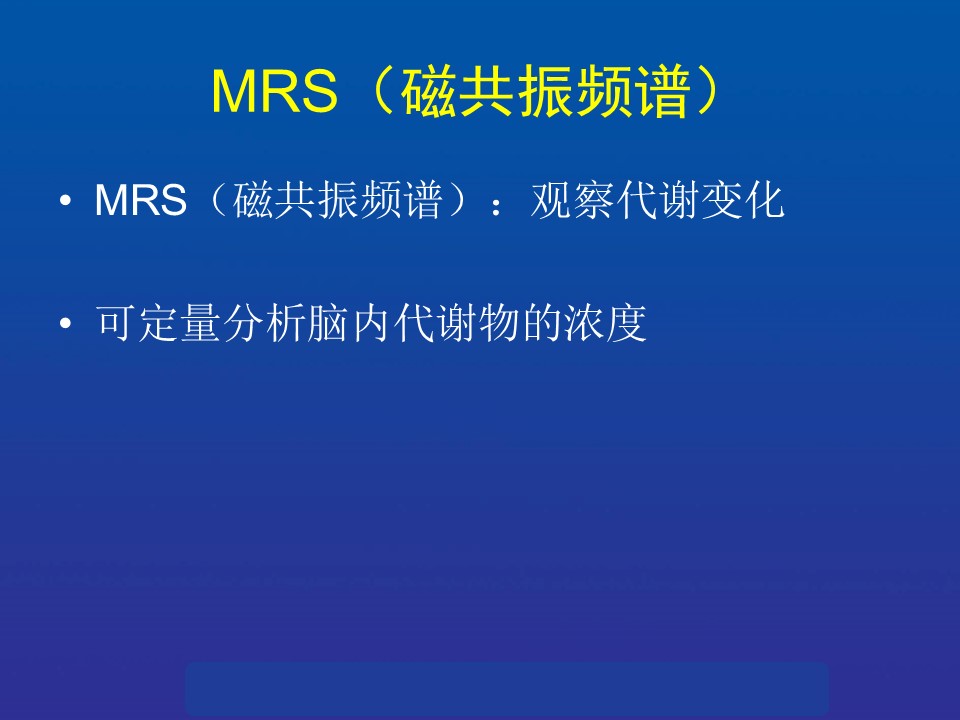 MRS（磁共振频谱）

• MRS（磁共振频谱）：观察代谢变化

• 可定量分析脑内代谢物的浓度